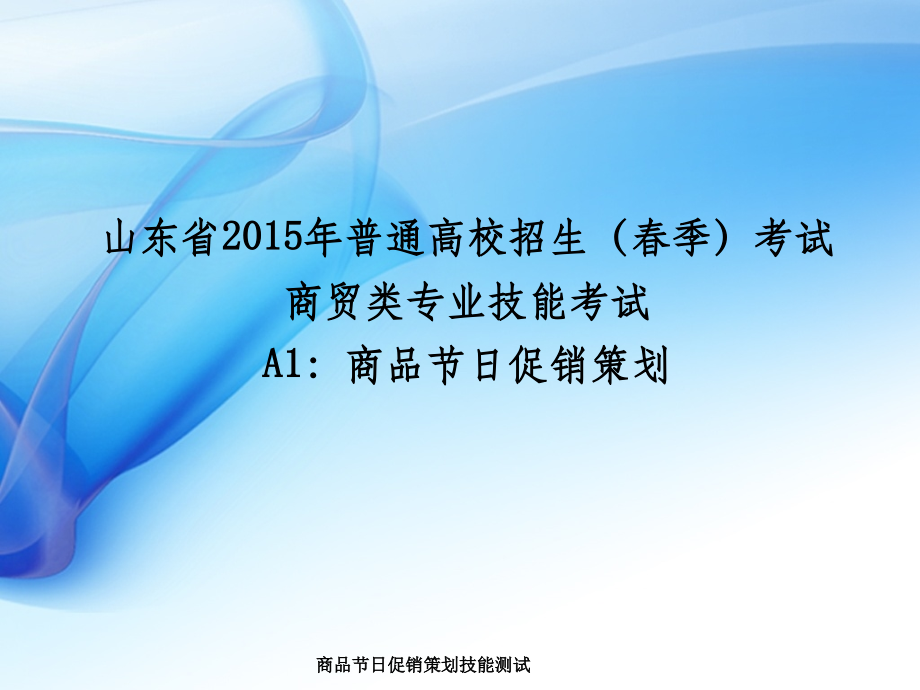 山东省2015年普通高校招生（春季）考试
商贸类专业技能考试
A1：商品节日促销策划

商品节日促销策划技能测试